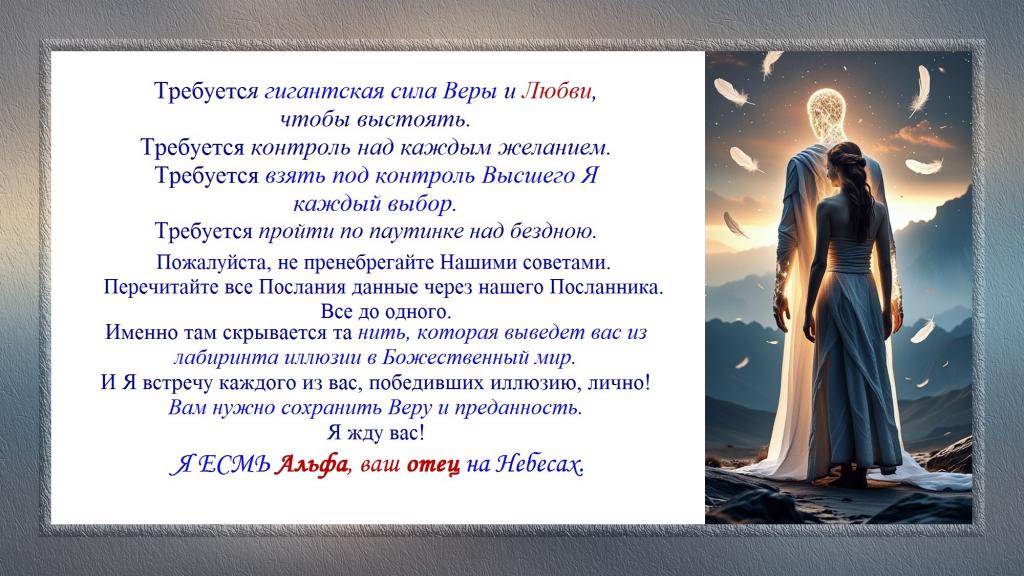 Требуется гигантская сила Веры и Любви, чтобы выстоять.
Требуется контроль над каждым желанием.
Требуется взять под контроль Высшего Я каждый выбор.
Требуется пройти по паутинке над бездною.

Пожалуйста, не пренебрегайте Нашими советами.
Перечитайте все Послания данные через нашего Посланника.
Все до одного.
Именно там скрывается та нить, которая выведет вас из лабиринта иллюзии в Божественный мир.
И Я встречу каждого из вас, победивших иллюзию, лично!
Вам нужно сохранить Веру и преданность.
Я жду вас!

Я ЕСМЬ Альфа, ваш отец на Небесах.